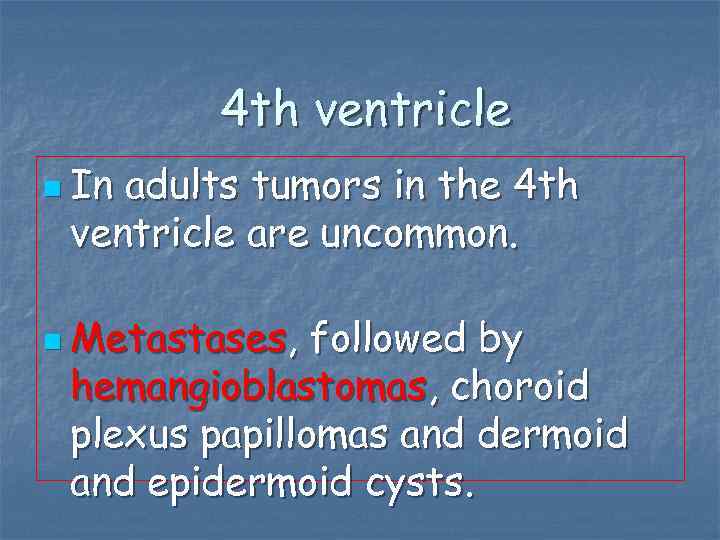 4th ventricle

In adults tumors in the 4th ventricle are uncommon.

Metastases, followed by hemangioblastomas, choroid plexus papillomas and dermoid and epidermoid cysts.